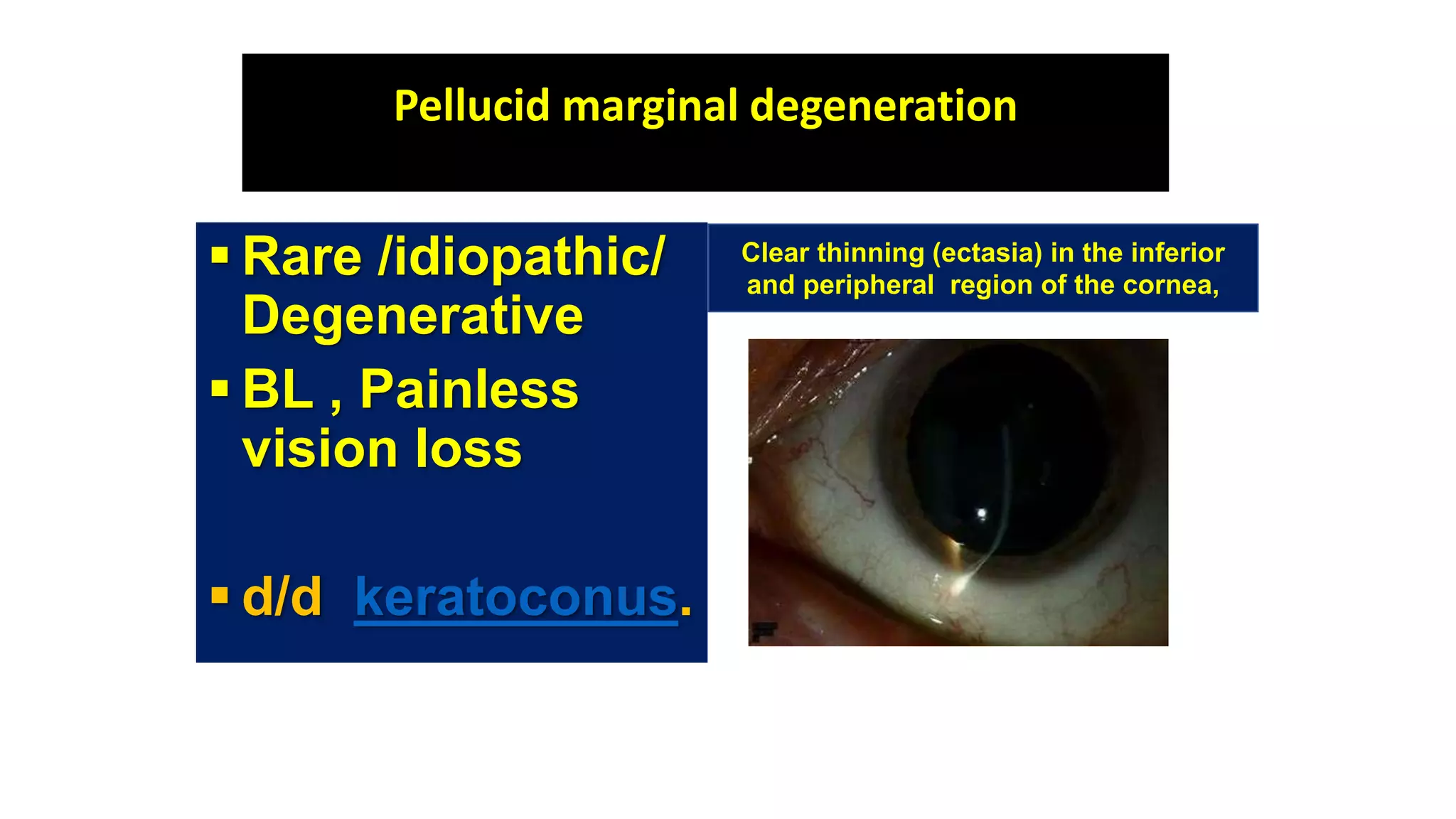 Pellucid marginal degeneration

▪ Rare /idiopathic/ Degenerative
▪ BL , Painless vision loss

▪ d/d keratoconus.

Clear thinning (ectasia) in the inferior and peripheral region of the cornea,